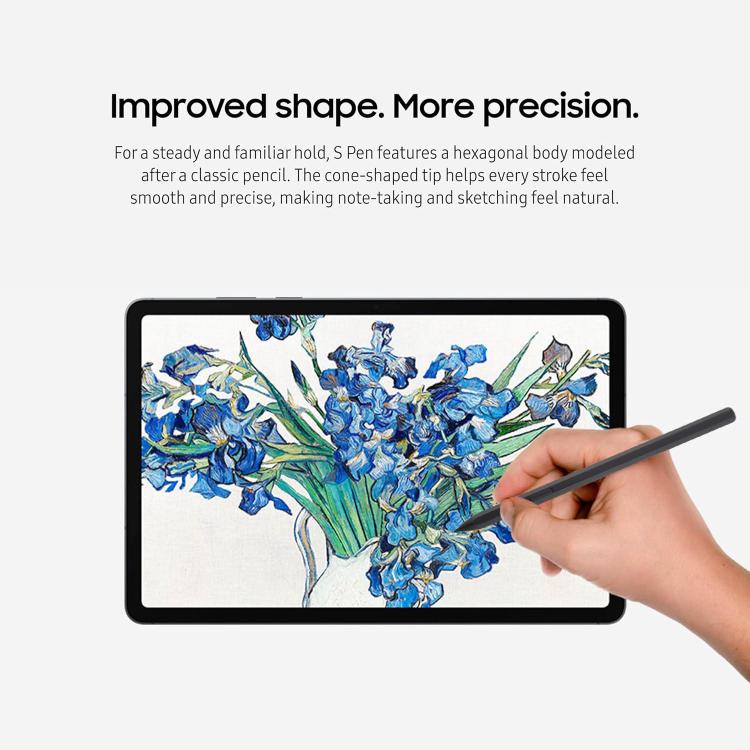 Improved shape. More precision.

For a steady and familiar hold, S Pen features a hexagonal body modeled after a classic pencil. The cone-shaped tip helps every stroke feel smooth and precise, making note-taking and sketching feel natural.